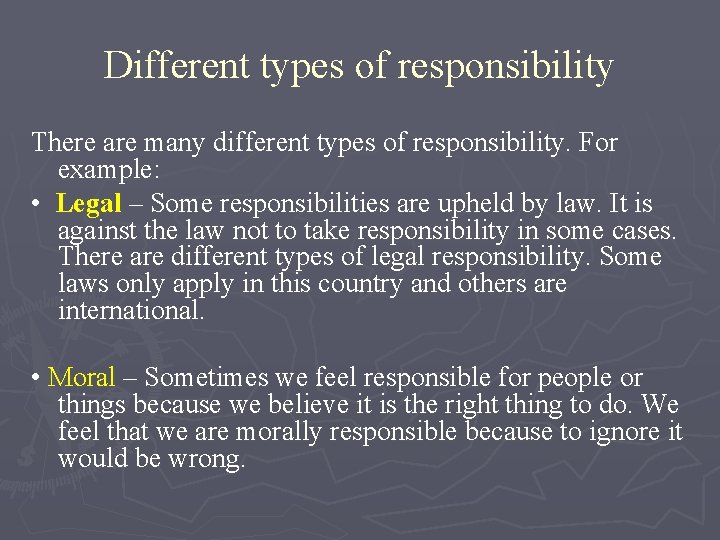 Different types of responsibility

There are many different types of responsibility. For example:

• Legal – Some responsibilities are upheld by law. It is against the law not to take responsibility in some cases. There are different types of legal responsibility. Some laws only apply in this country and others are international.

• Moral – Sometimes we feel responsible for people or things because we believe it is the right thing to do. We feel that we are morally responsible because to ignore it would be wrong.